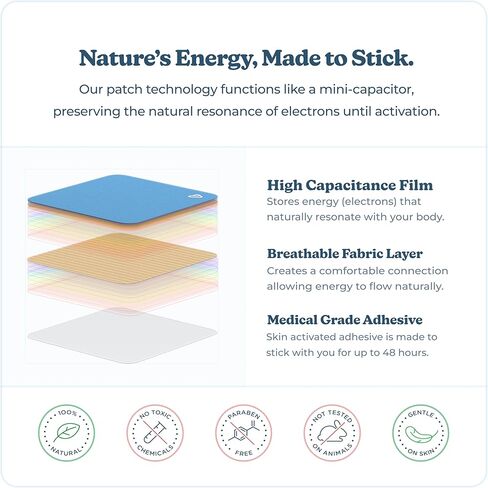 Nature's Energy, Made to Stick.

Our patch technology functions like a mini-capacitor, preserving the natural resonance of electrons until activation.

High Capacitance Film
Stores energy (electrons) that naturally resonate with your body.

Breathable Fabric Layer
Creates a comfortable connection allowing energy to flow naturally.

Medical Grade Adhesive
Skin activated adhesive is made to stick with you for up to 48 hours.

100% NATURAL

NO TOXIC CHEMICALS

PARABEN FREE

NOT TESTED ON ANIMALS

GENTLE ON SKIN